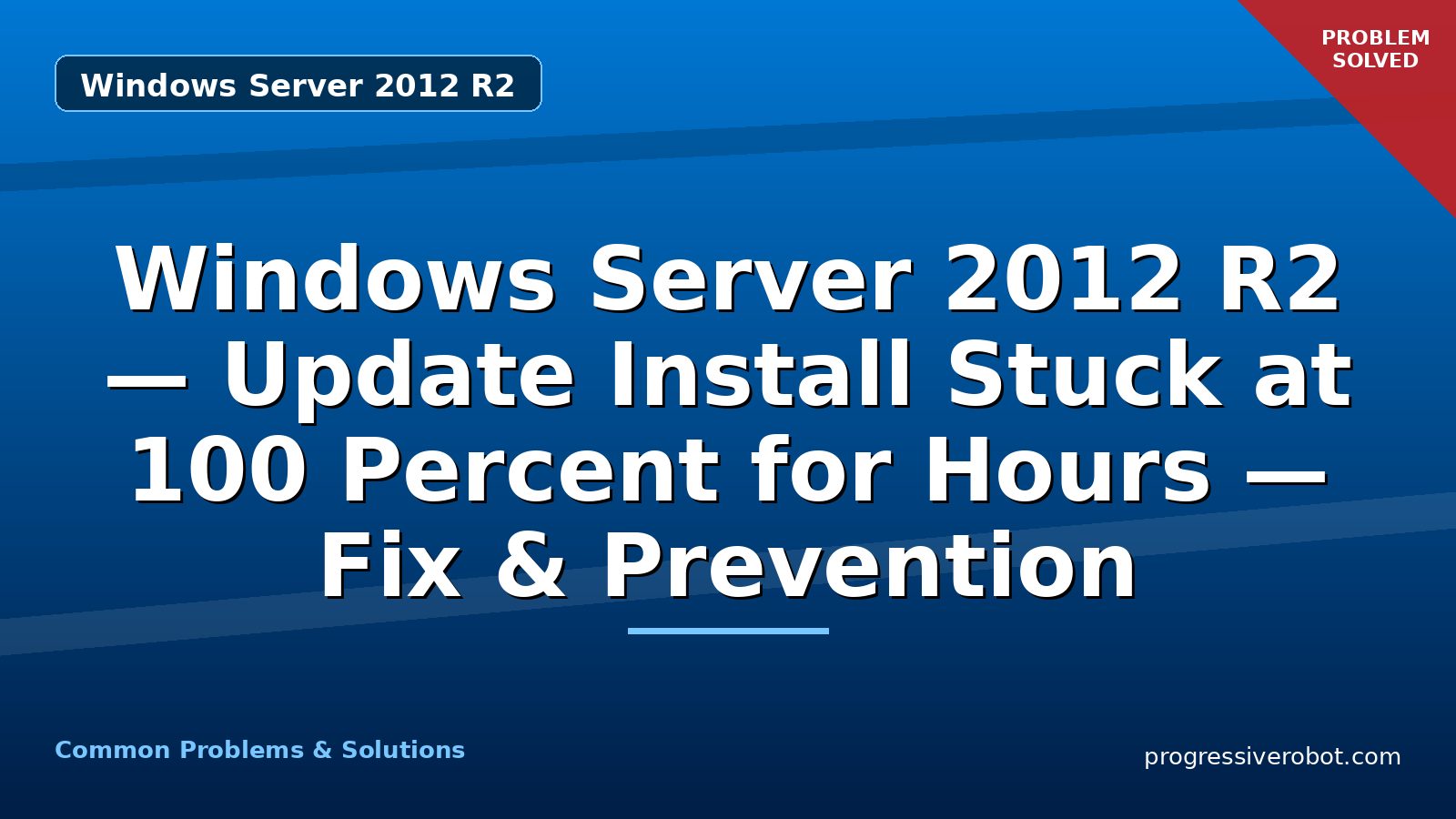 Windows Server 2012 R2

PROBLEM SOLVED

Windows Server 2012 R2 — Update Install Stuck at 100 Percent for Hours — Fix & Prevention

Common Problems & Solutions

progressiverobot.com